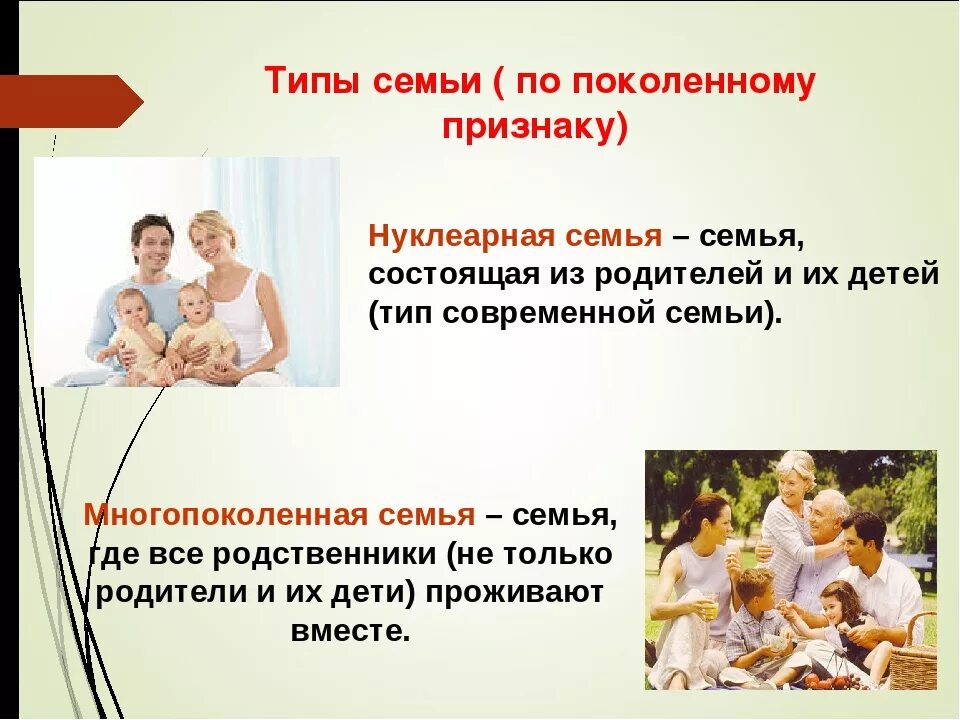 Типы семьи ( по поколенному признаку)

Нуклеарная семья – семья, состоящая из родителей и их детей (тип современной семьи).

Многопоколенная семья – семья, где все родственники (не только родители и их дети) проживают вместе.